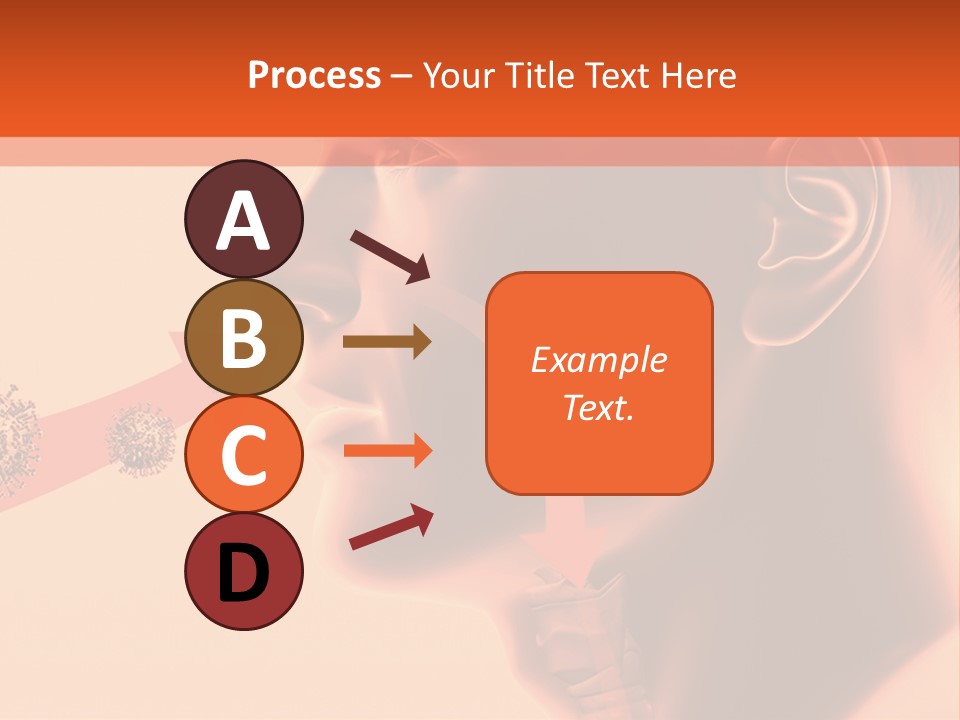 Process – Your Title Text Here

A

B

C

D

Example Text.